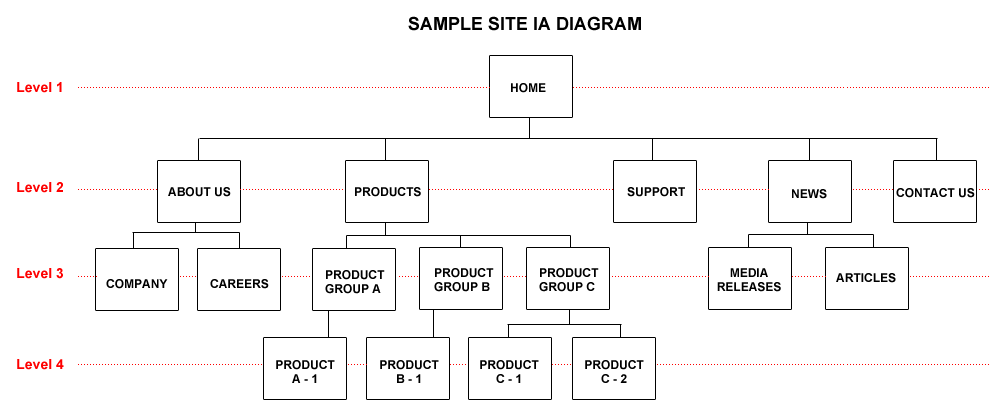 SAMPLE SITE IA DIAGRAM

Level 1

HOME

Level 2

ABOUT US

PRODUCTS

SUPPORT

NEWS

CONTACT US

Level 3

COMPANY

CAREERS

PRODUCT GROUP A

PRODUCT GROUP B

PRODUCT GROUP C

MEDIA RELEASES

ARTICLES

Level 4

PRODUCT A - 1

PRODUCT B - 1

PRODUCT C - 1

PRODUCT C - 2